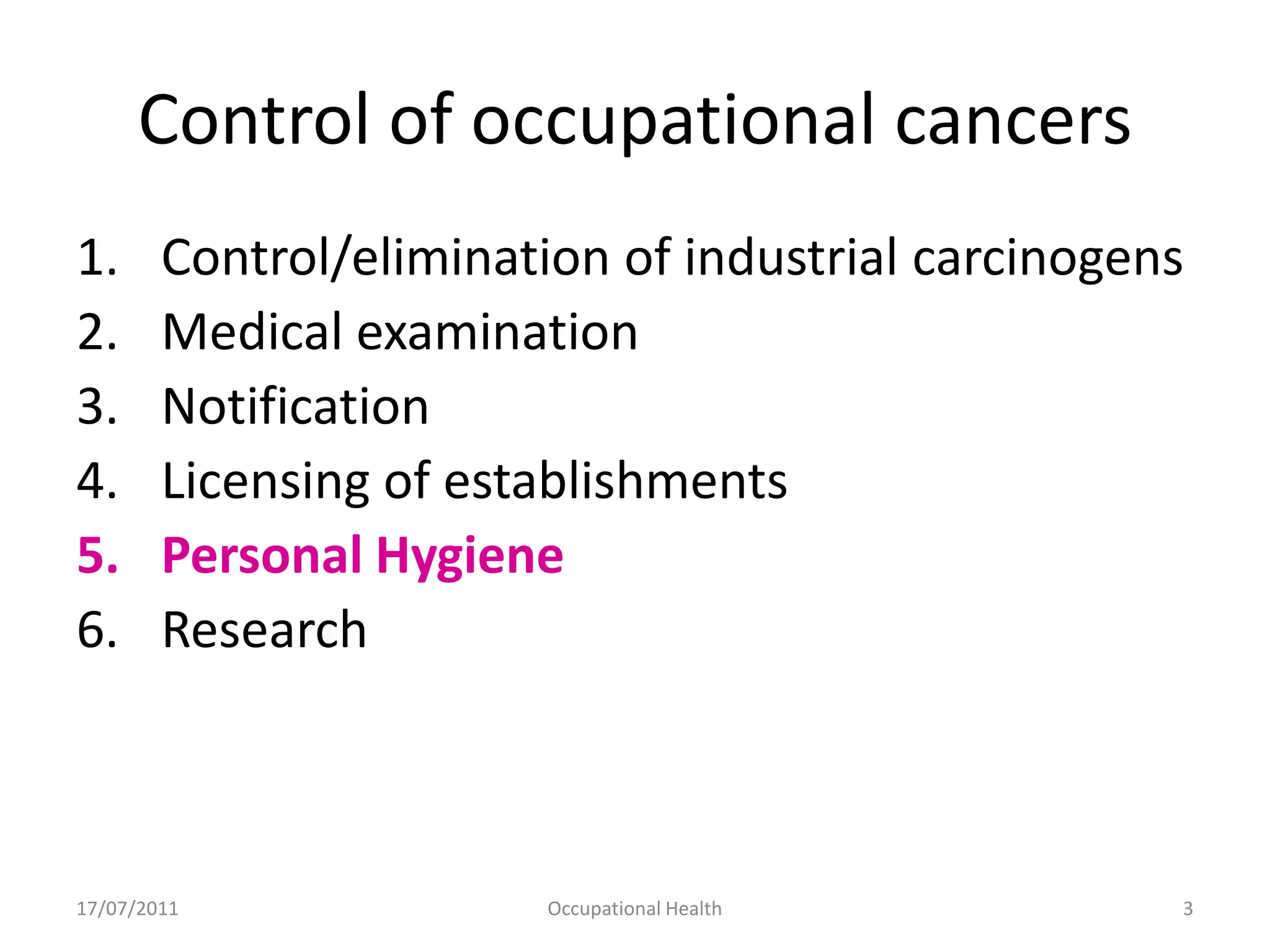 Control of occupational cancers

1. Control/elimination of industrial carcinogens
2. Medical examination
3. Notification
4. Licensing of establishments
5. Personal Hygiene
6. Research

17/07/2011 Occupational Health 3